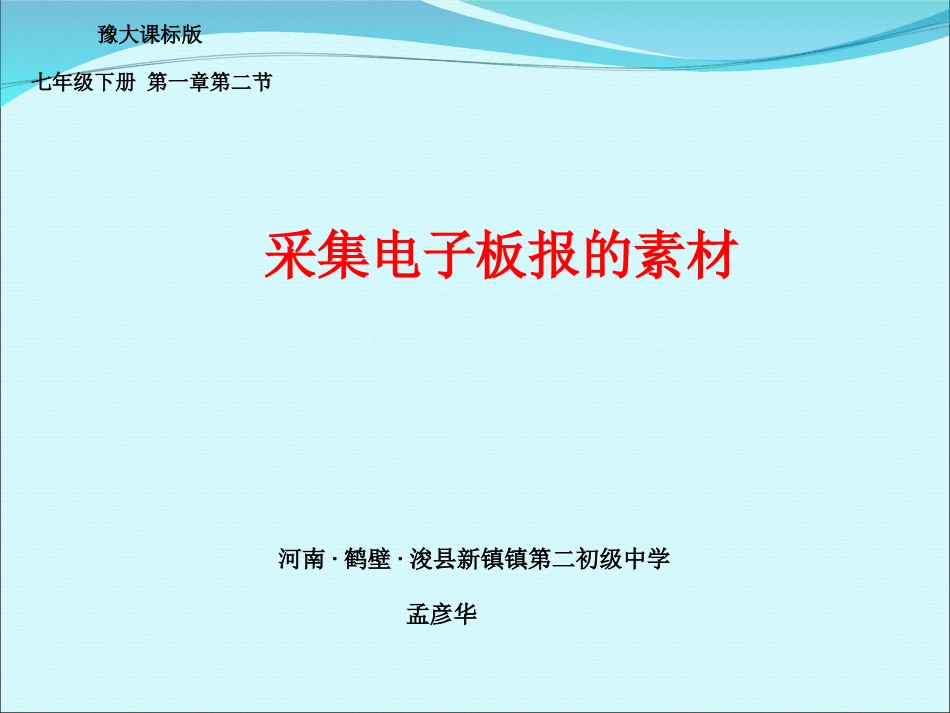 豫大课标版

七年级下册 第一章第二节

采集电子板报的素材

河南 · 鹤壁 · 浚县新镇镇第二初级中学

孟彦华